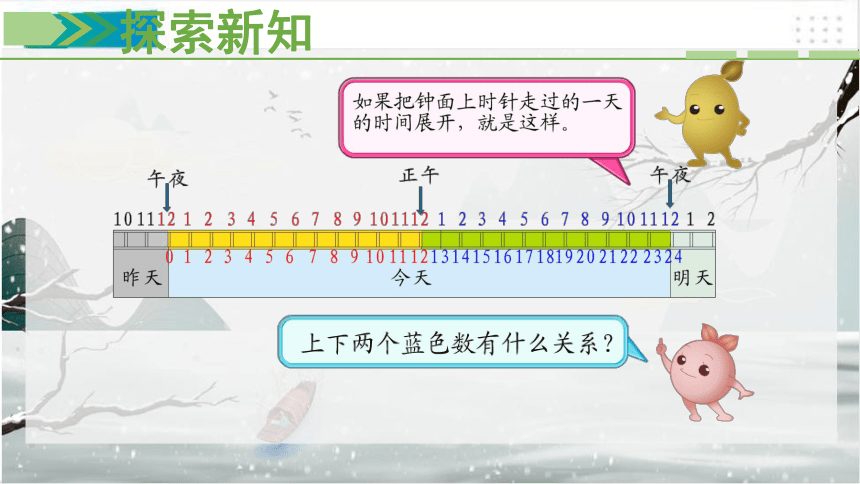 探索新知

如果把钟面上时针走过的一天的时间展开，就是这样。

午夜　　正午　　午夜

10 11 12 1 2 3 4 5 6 7 8 9 10 11 12 1 2 3 4 5 6 7 8 9 10 11 12 1 2

0 1 2 3 4 5 6 7 8 9 10 11 12 13 14 15 16 17 18 19 20 21 22 23 24

昨天　今天　明天

上下两个蓝色数有什么关系？